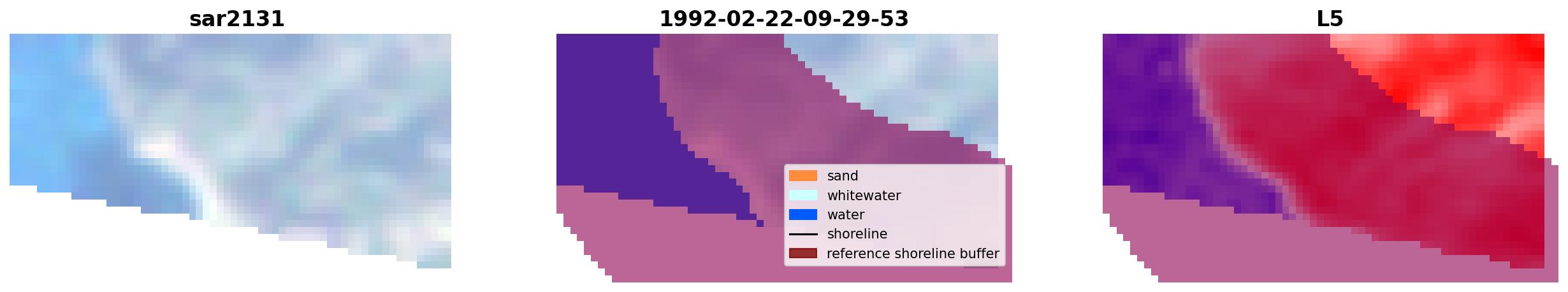 sar2131

1992-02-22-09-29-53

sand
whitewater
water
shoreline
reference shoreline buffer

L5